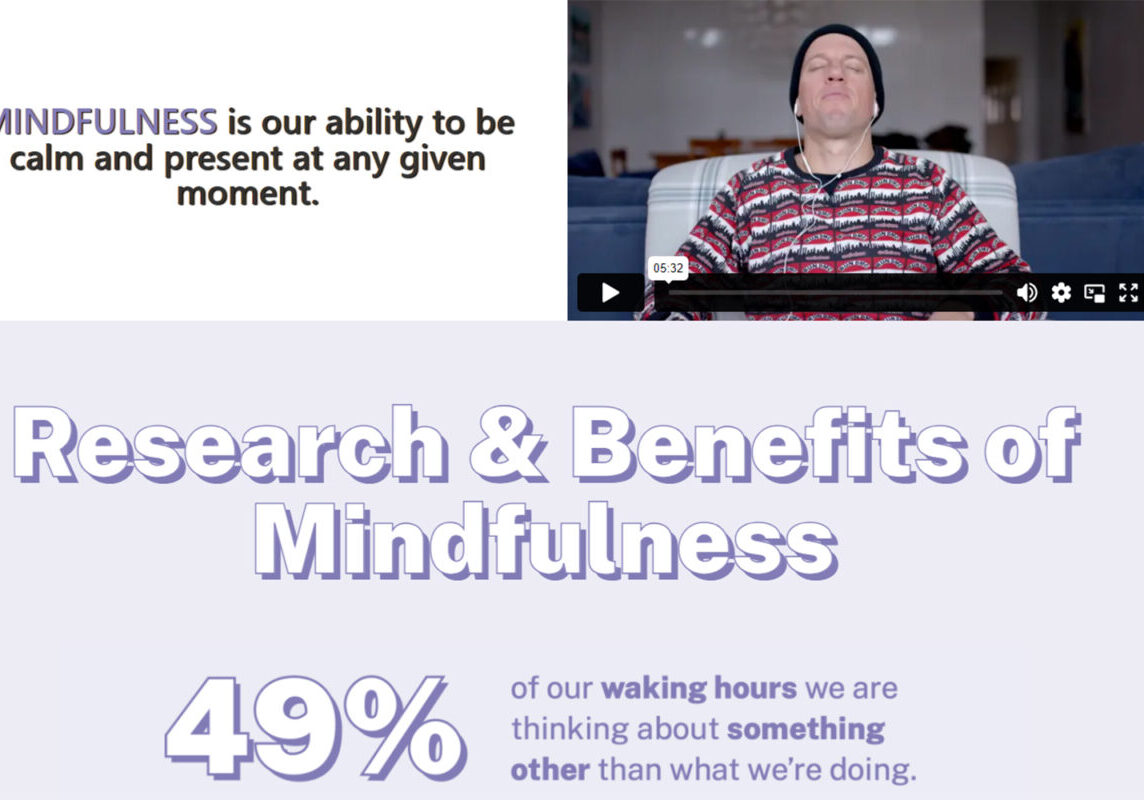 MINDFULNESS is our ability to be calm and present at any given moment.

05:32

Research & Benefits of Mindfulness

49%

of our waking hours we are thinking about something other than what we're doing.